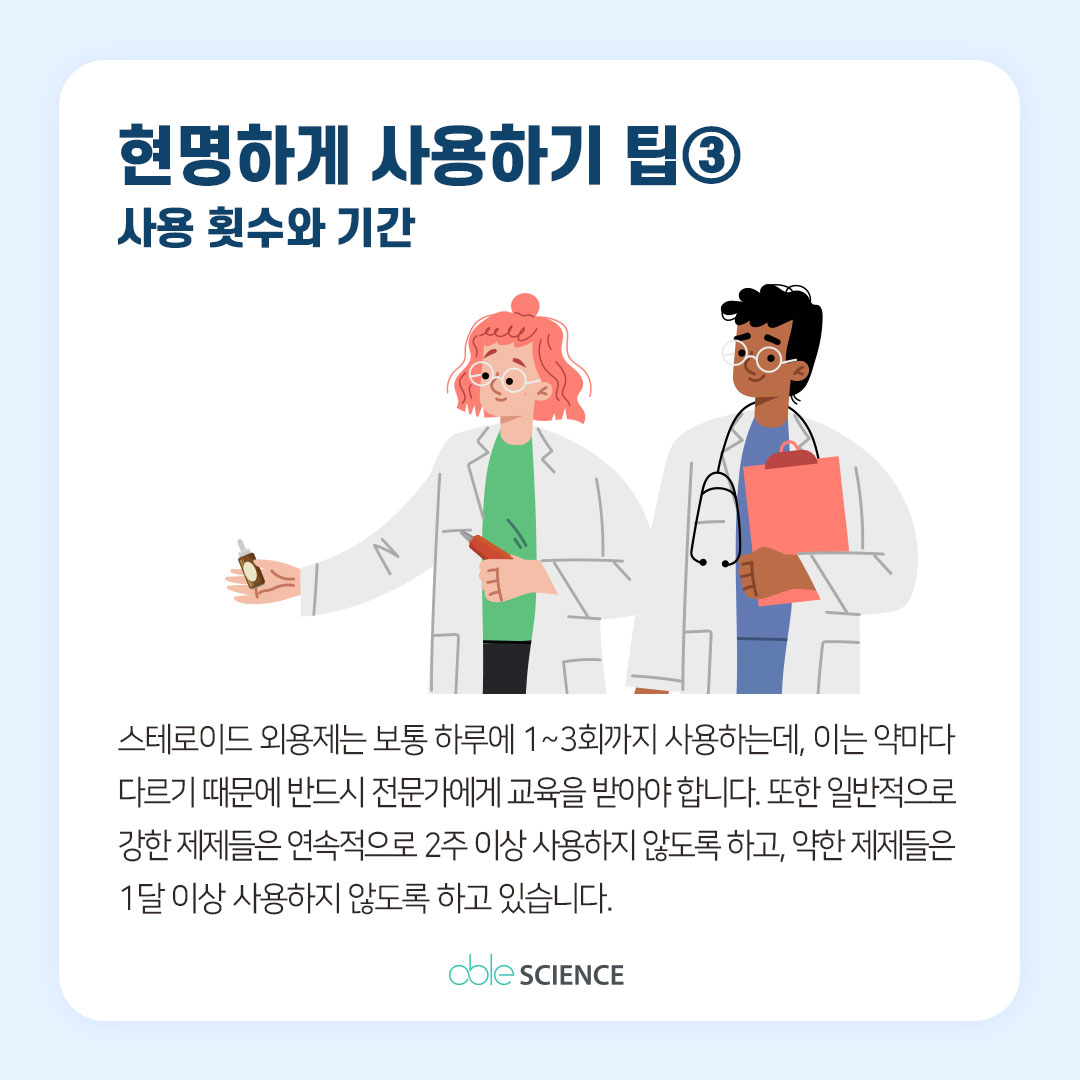 현명하게 사용하기 팁③
사용 횟수와 기간

스테로이드 외용제는 보통 하루에 1~3회까지 사용하는데, 이는 약마다 다르기 때문에 반드시 전문가에게 교육을 받아야 합니다. 또한 일반적으로 강한 제제들은 연속적으로 2주 이상 사용하지 않도록 하고, 약한 제제들은 1달 이상 사용하지 않도록 하고 있습니다.

able SCIENCE